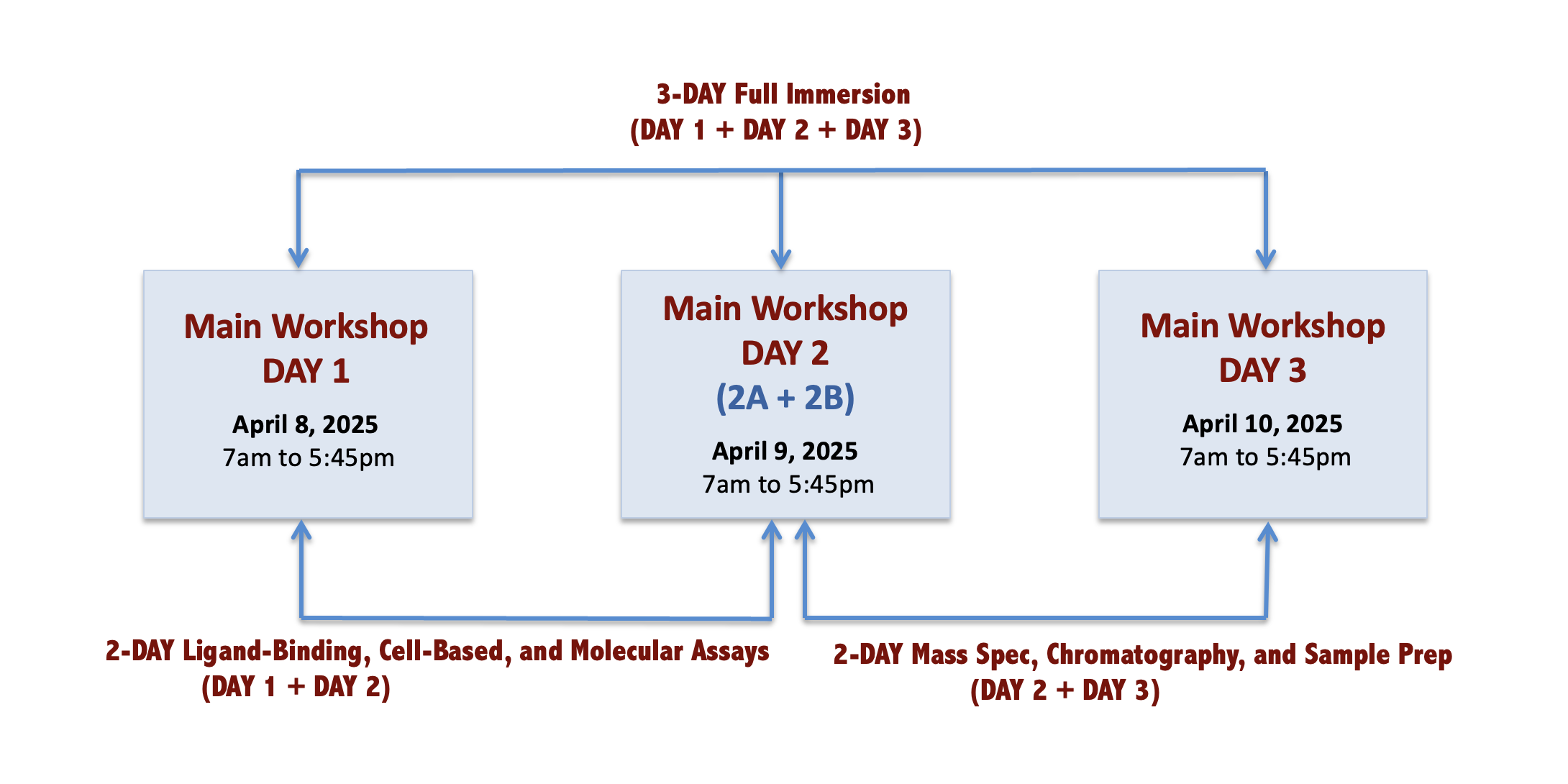 3-DAY Full Immersion
(DAY 1 + DAY 2 + DAY 3)

Main Workshop
DAY 1
April 8, 2025
7am to 5:45pm

Main Workshop
DAY 2
(2A + 2B)
April 9, 2025
7am to 5:45pm

Main Workshop
DAY 3
April 10, 2025
7am to 5:45pm

2-DAY Ligand-Binding, Cell-Based, and Molecular Assays
(DAY 1 + DAY 2)

2-DAY Mass Spec, Chromatography, and Sample Prep
(DAY 2 + DAY 3)